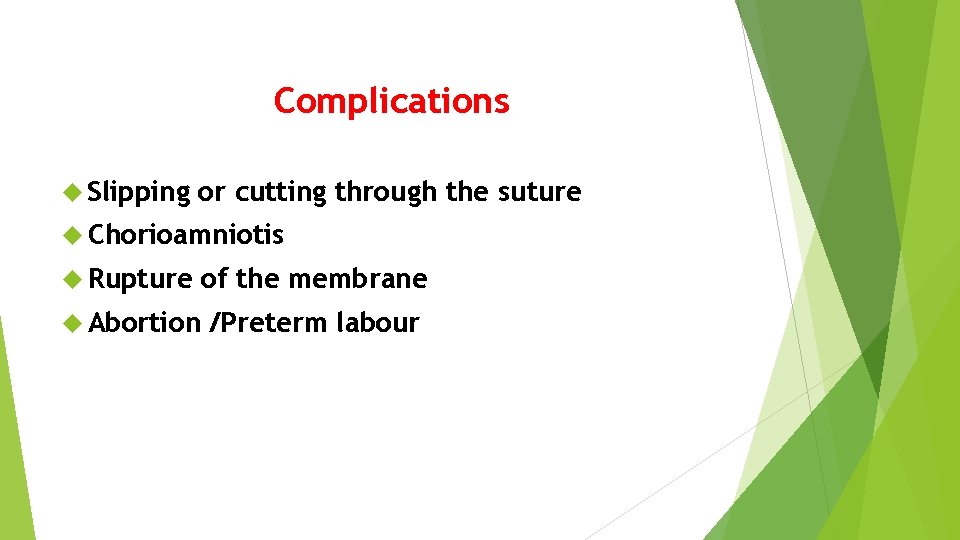 Complications

Slipping or cutting through the suture

Chorioamniotis

Rupture of the membrane

Abortion /Preterm labour